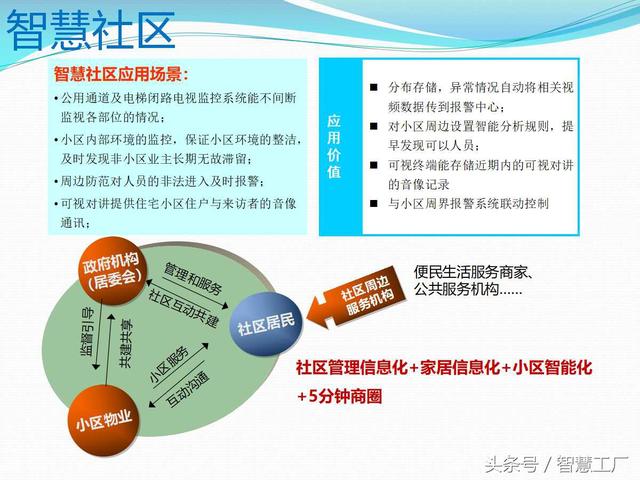 智慧社区

智慧社区应用场景:

• 公用通道及电梯闭路电视监控系统能不间断监视各部位的情况；

• 小区内部环境的监控，保证小区环境的整洁，及时发现非小区业主长期无故滞留；

• 周边防范对人员的非法进入及时报警；

• 可视对讲提供住宅小区住户与来访者的音像通讯；

应用价值

■ 分布存储，异常情况自动将相关视频数据传到报警中心；

■ 对小区周边设置智能分析规则，提早发现可以人员；

■ 可视终端能存储近期内的可视对讲的音像记录

■ 与小区周界报警系统联动控制

政府机构（居委会）

管理和服务

社区互动共建

社区居民

监督引导

共建共享

小区服务

互动沟通

小区物业

社区周边服务机构

便民生活服务商家、公共服务机构……

社区管理信息化+家居信息化+小区智能化+5分钟商圈

头条号 / 智慧工厂